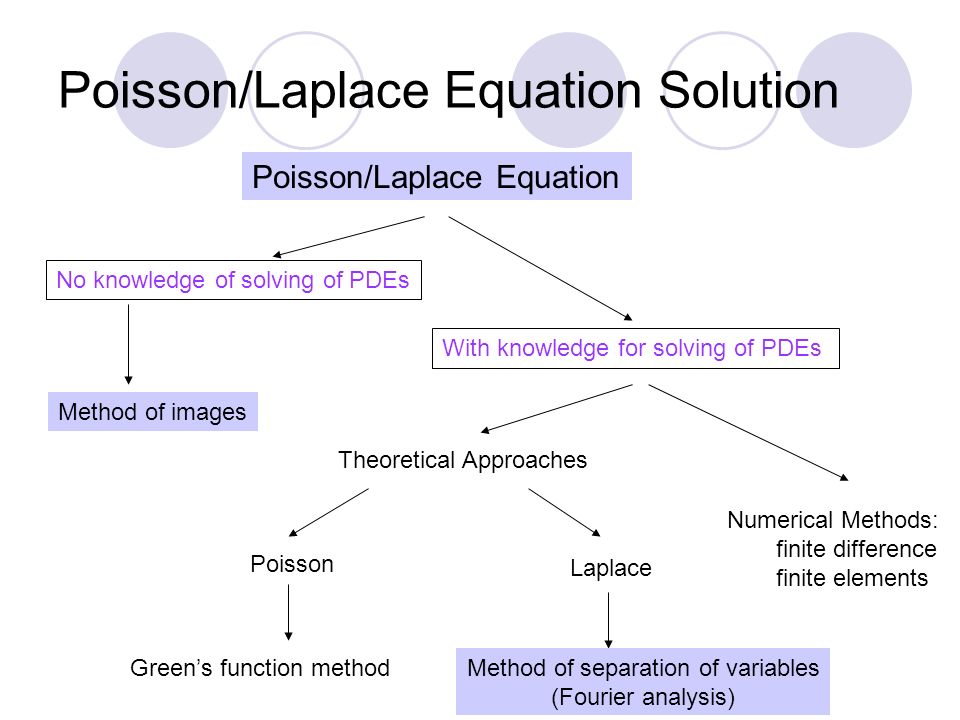 Poisson/Laplace Equation Solution

Poisson/Laplace Equation

No knowledge of solving of PDEs

With knowledge for solving of PDEs

Method of images

Theoretical Approaches

Numerical Methods:
finite difference
finite elements

Poisson

Laplace

Green's function method

Method of separation of variables
(Fourier analysis)